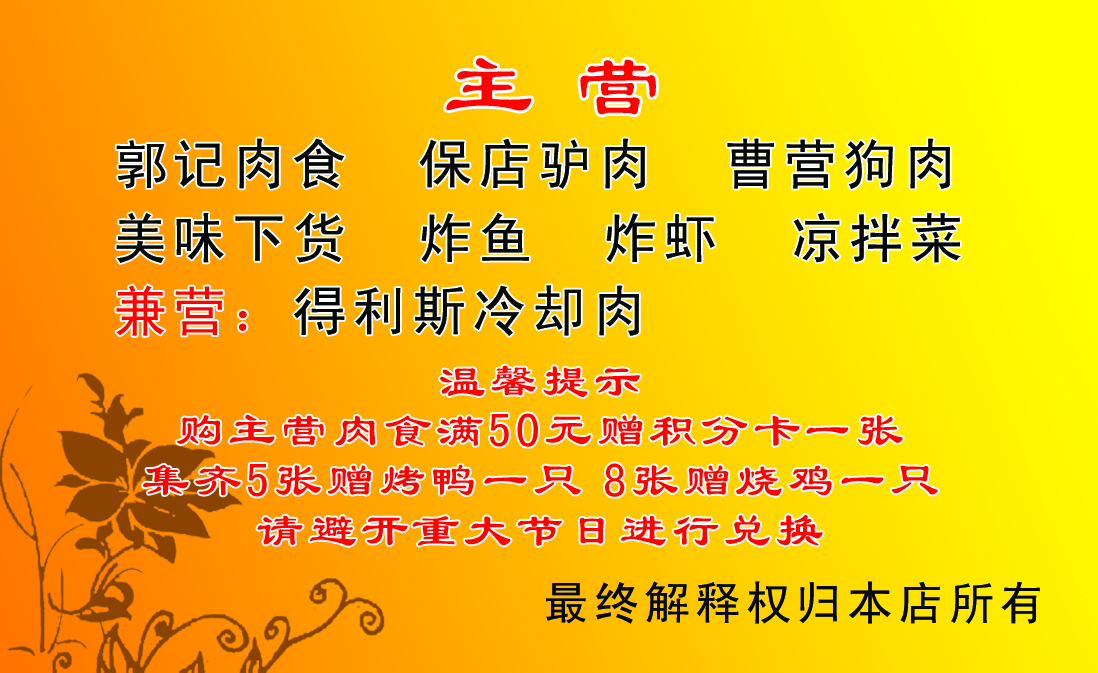 主 营

郭记肉食 保店驴肉 曹营狗肉

美味下货 炸鱼 炸虾 凉拌菜

兼营：得利斯冷却肉

温馨提示

购主营肉食满50元赠积分卡一张

集齐5张赠烤鸭一只 8张赠烧鸡一只

请避开重大节日进行兑换

最终解释权归本店所有